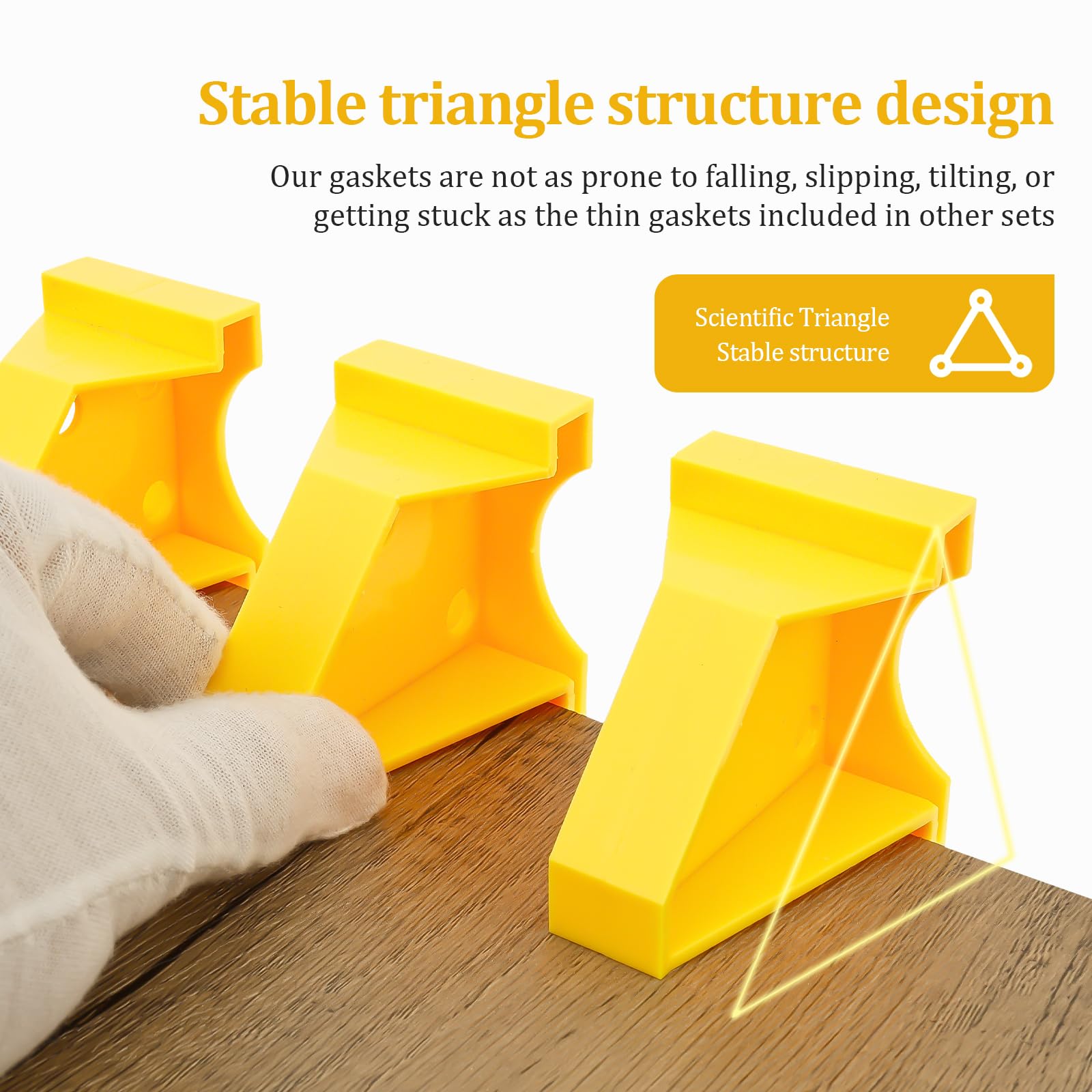 Stable triangle structure design

Our gaskets are not as prone to falling, slipping, tilting, or getting stuck as the thin gaskets included in other sets

Scientific Triangle
Stable structure